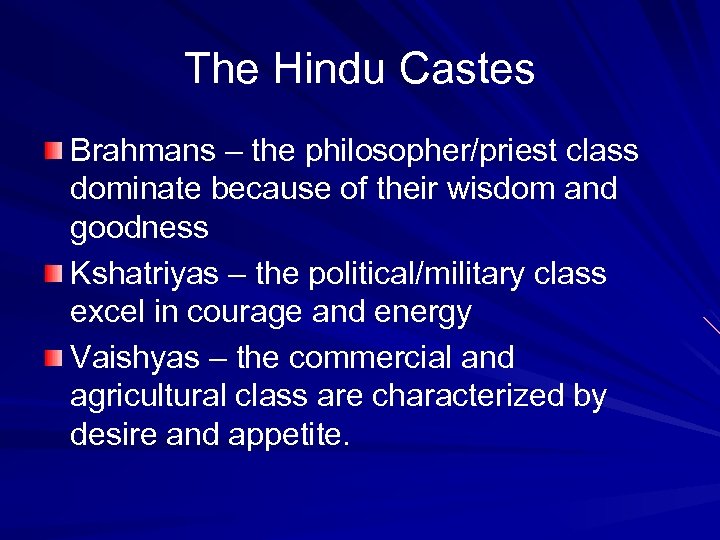 The Hindu Castes

Brahmans – the philosopher/priest class dominate because of their wisdom and goodness

Kshatriyas – the political/military class excel in courage and energy

Vaishyas – the commercial and agricultural class are characterized by desire and appetite.